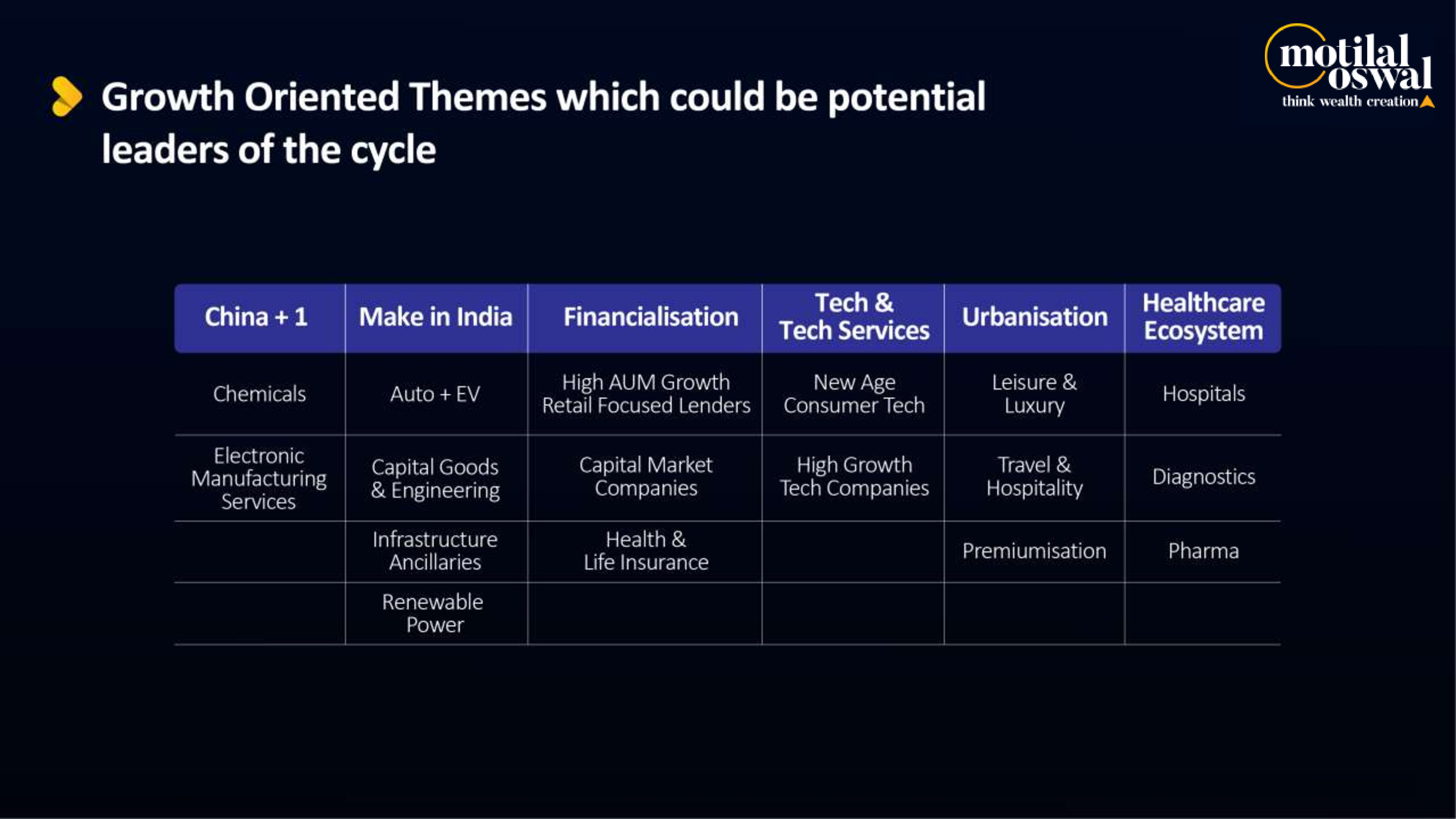 Growth Oriented Themes which could be potential leaders of the cycle

motilal oswal
think wealth creation

| China + 1 | Make in India | Financialisation | Tech & Tech Services | Urbanisation | Healthcare Ecosystem |
|---|---|---|---|---|---|
| Chemicals | Auto + EV | High AUM Growth Retail Focused Lenders | New Age Consumer Tech | Leisure & Luxury | Hospitals |
| Electronic Manufacturing Services | Capital Goods & Engineering | Capital Market Companies | High Growth Tech Companies | Travel & Hospitality | Diagnostics |
| | Infrastructure Ancillaries | Health & Life Insurance | | Premiumisation | Pharma |
| | Renewable Power | | | | |